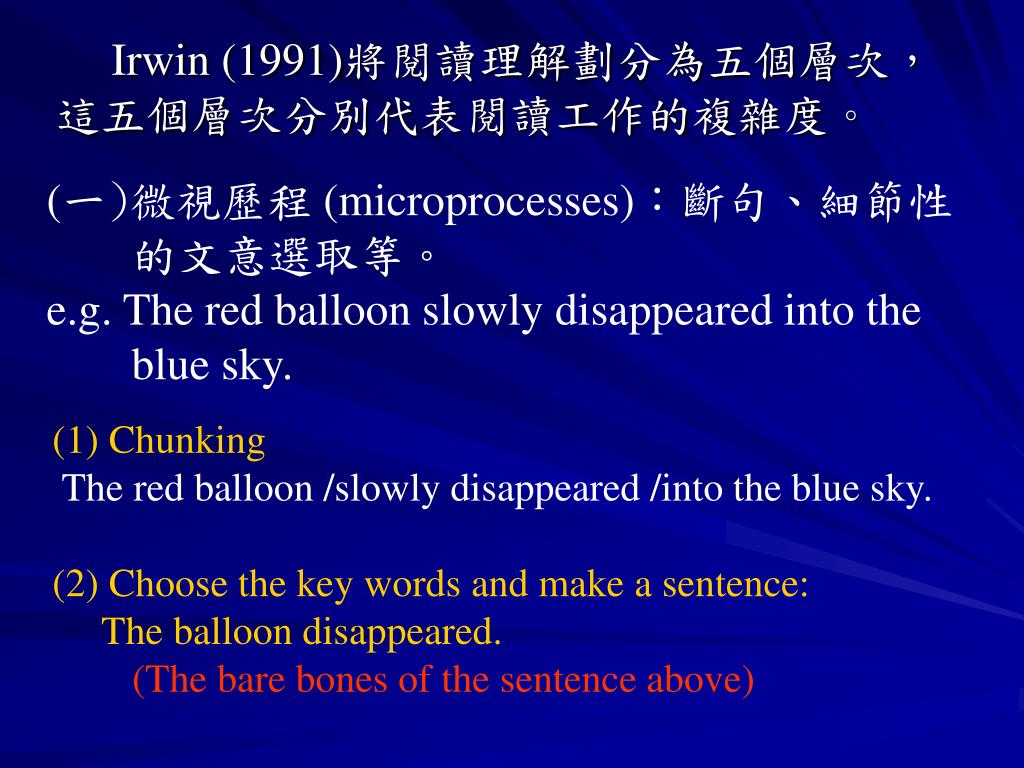 Irwin (1991)將閱讀理解劃分為五個層次，這五個層次分別代表閱讀工作的複雜度。

(一)微視歷程 (microprocesses)：斷句、細節性的文意選取等。
e.g. The red balloon slowly disappeared into the blue sky.

(1) Chunking
The red balloon /slowly disappeared /into the blue sky.

(2) Choose the key words and make a sentence:
The balloon disappeared.
(The bare bones of the sentence above)